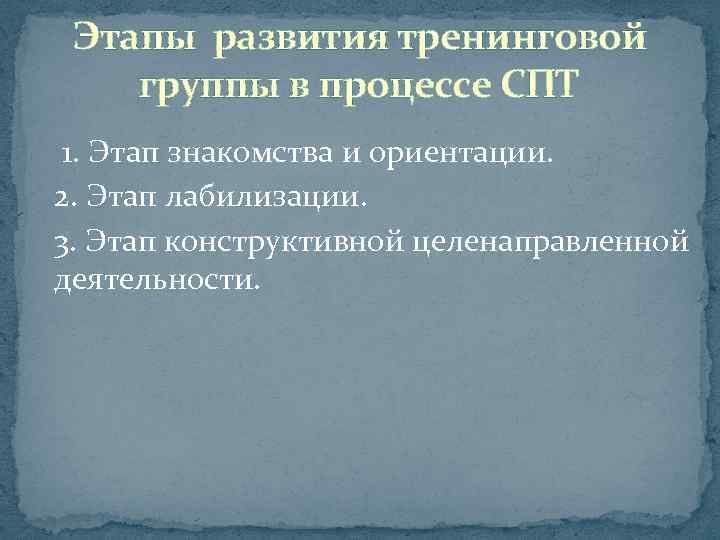 Этапы развития тренинговой группы в процессе СПТ

1. Этап знакомства и ориентации.

2. Этап лабилизации.

3. Этап конструктивной целенаправленной деятельности.